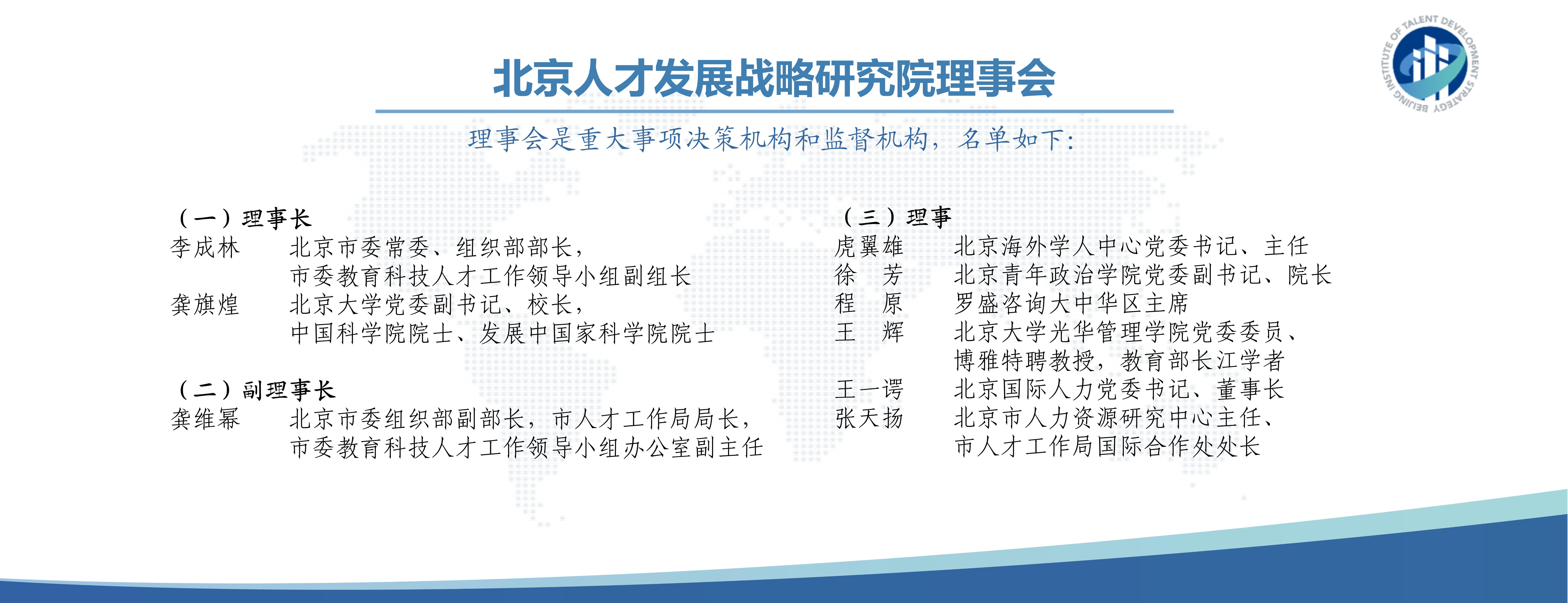 BEIJING INSTITUTE OF TALENT DEVELOPMENT STRATEGY

北京人才发展战略研究院理事会

理事会是重大事项决策机构和监督机构，名单如下：

（一）理事长
李成林　北京市委常委、组织部部长，市委教育科技人才工作领导小组副组长
龚旗煌　北京大学党委副书记、校长，中国科学院院士、发展中国家科学院院士

（二）副理事长
龚维幂　北京市委组织部副部长，市人才工作局局长，市委教育科技人才工作领导小组办公室副主任

（三）理事
虎翼雄　北京海外学人中心党委书记、主任
徐　芳　北京青年政治学院党委副书记、院长
程　原　罗盛咨询大中华区主席
王　辉　北京大学光华管理学院党委委员、博雅特聘教授，教育部长江学者
王一谔　北京国际人力党委书记、董事长
张天扬　北京市人力资源研究中心主任、市人才工作局国际合作处处长